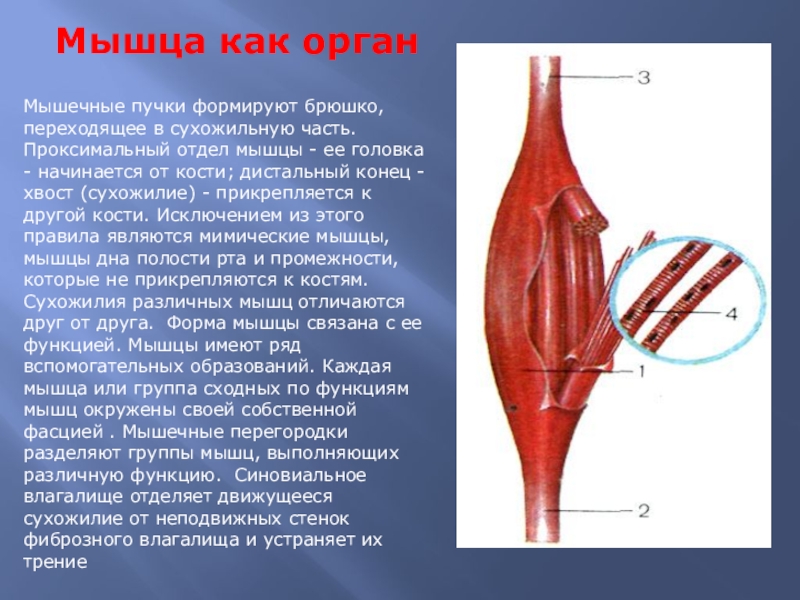 Мышца как орган

Мышечные пучки формируют брюшко, переходящее в сухожильную часть. Проксимальный отдел мышцы - ее головка - начинается от кости; дистальный конец - хвост (сухожилие) - прикрепляется к другой кости. Исключением из этого правила являются мимические мышцы, мышцы дна полости рта и промежности, которые не прикрепляются к костям. Сухожилия различных мышц отличаются друг от друга. Форма мышцы связана с ее функцией. Мышцы имеют ряд вспомогательных образований. Каждая мышца или группа сходных по функциям мышц окружены своей собственной фасцией . Мышечные перегородки разделяют группы мышц, выполняющих различную функцию. Синовиальное влагалище отделяет движущееся сухожилие от неподвижных стенок фиброзного влагалища и устраняет их трение

3
4
1
2